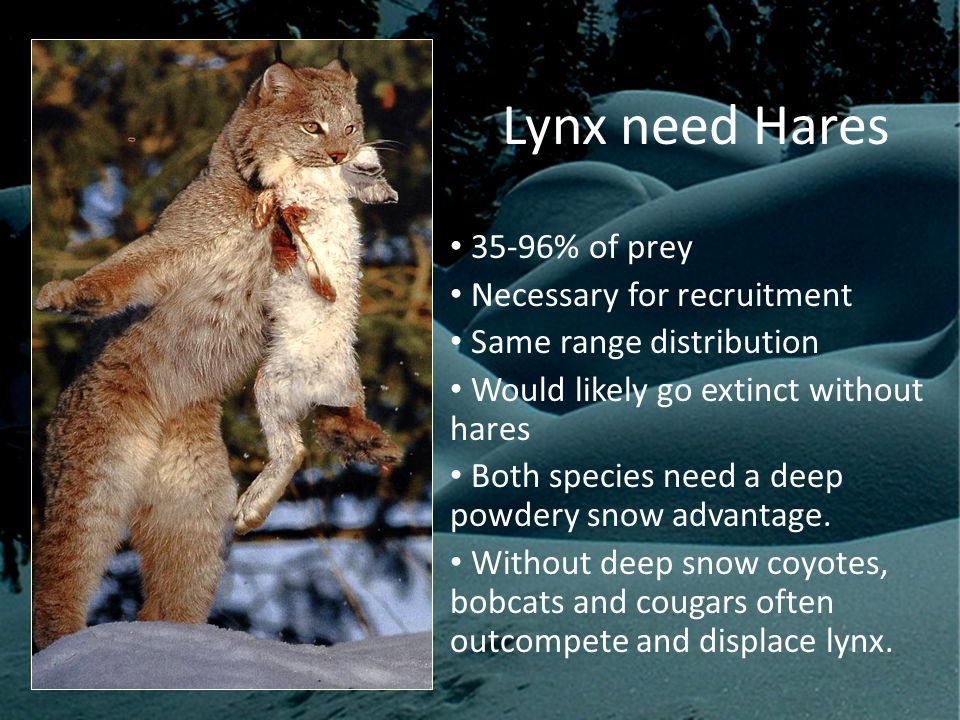 Lynx need Hares

• 35-96% of prey
• Necessary for recruitment
• Same range distribution
• Would likely go extinct without hares
• Both species need a deep powdery snow advantage.
• Without deep snow coyotes, bobcats and cougars often outcompete and displace lynx.